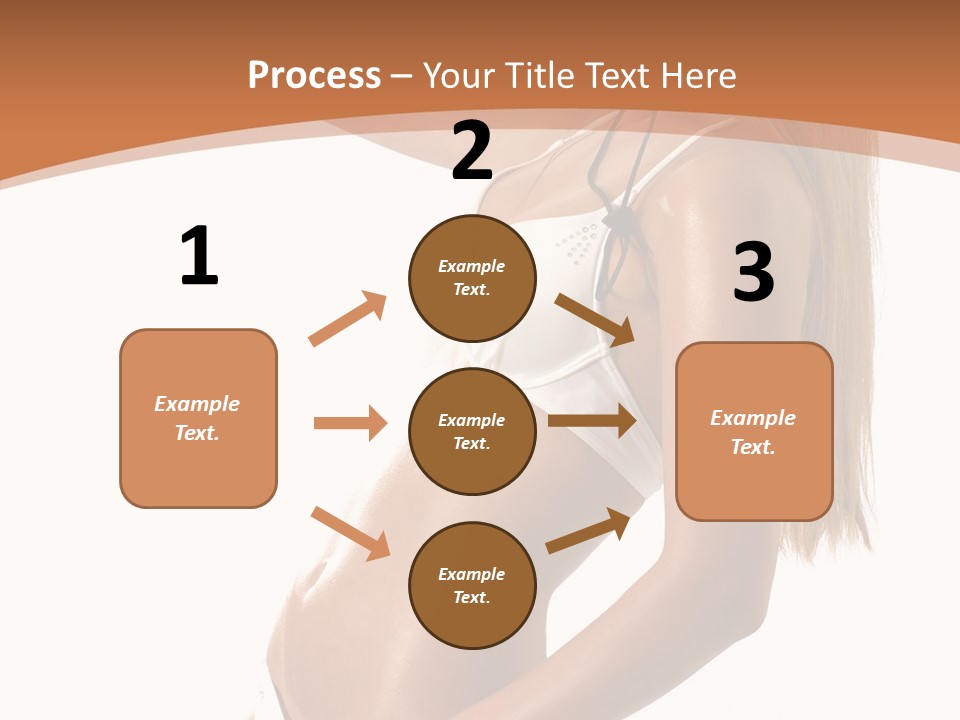 Process – Your Title Text Here

1

Example Text.

2

Example Text.

Example Text.

Example Text.

3

Example Text.